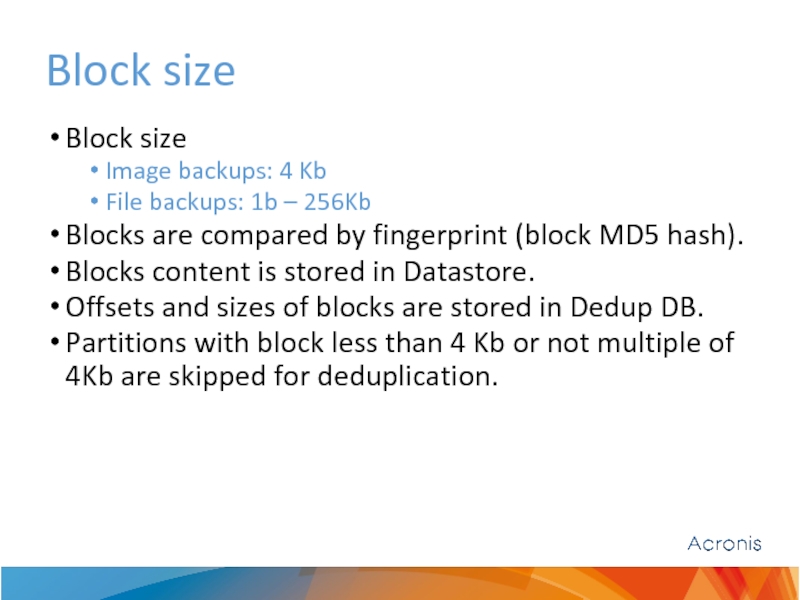 Block size

• Block size
  • Image backups: 4 Kb
  • File backups: 1b – 256Kb
• Blocks are compared by fingerprint (block MD5 hash).
• Blocks content is stored in Datastore.
• Offsets and sizes of blocks are stored in Dedup DB.
• Partitions with block less than 4 Kb or not multiple of 4Kb are skipped for deduplication.

Acronis